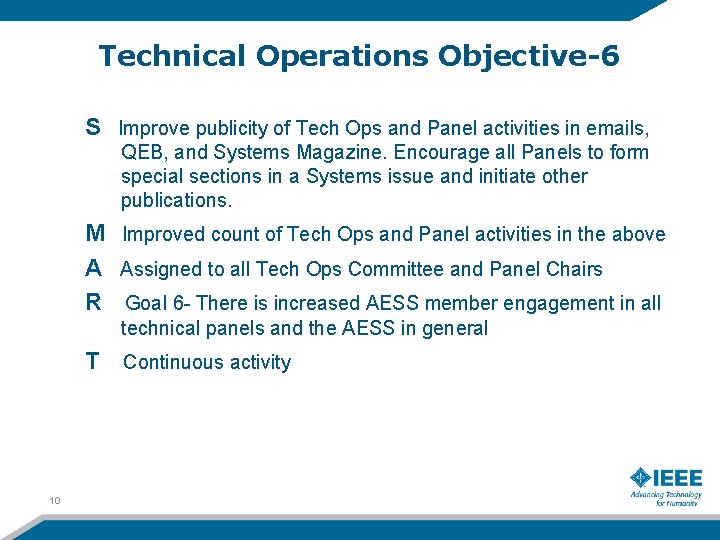 Technical Operations Objective-6

S Improve publicity of Tech Ops and Panel activities in emails, QEB, and Systems Magazine. Encourage all Panels to form special sections in a Systems issue and initiate other publications.

M Improved count of Tech Ops and Panel activities in the above

A Assigned to all Tech Ops Committee and Panel Chairs

R Goal 6- There is increased AESS member engagement in all technical panels and the AESS in general

T Continuous activity

10

IEEE
Advancing Technology for Humanity